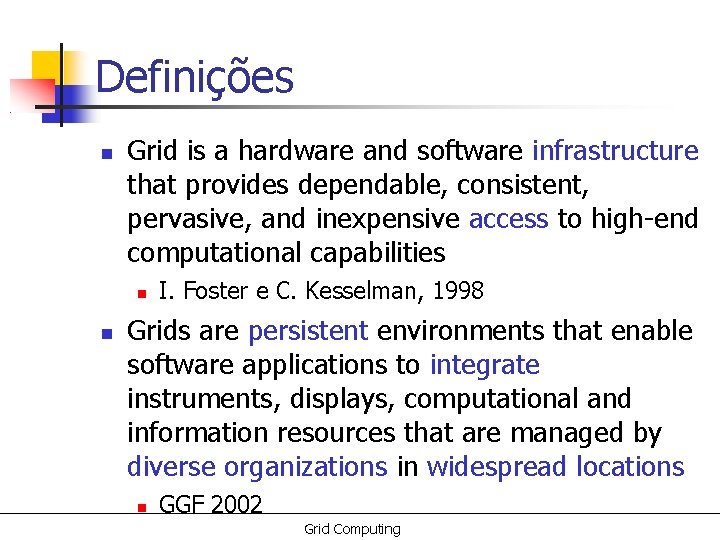 Definições

Grid is a hardware and software infrastructure that provides dependable, consistent, pervasive, and inexpensive access to high-end computational capabilities

I. Foster e C. Kesselman, 1998

Grids are persistent environments that enable software applications to integrate instruments, displays, computational and information resources that are managed by diverse organizations in widespread locations

GGF 2002

Grid Computing